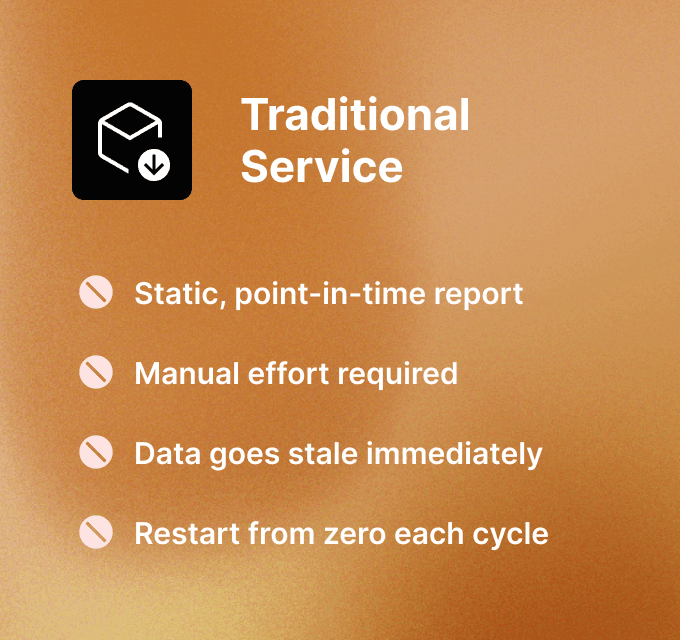 Traditional Service

Static, point-in-time report

Manual effort required

Data goes stale immediately

Restart from zero each cycle